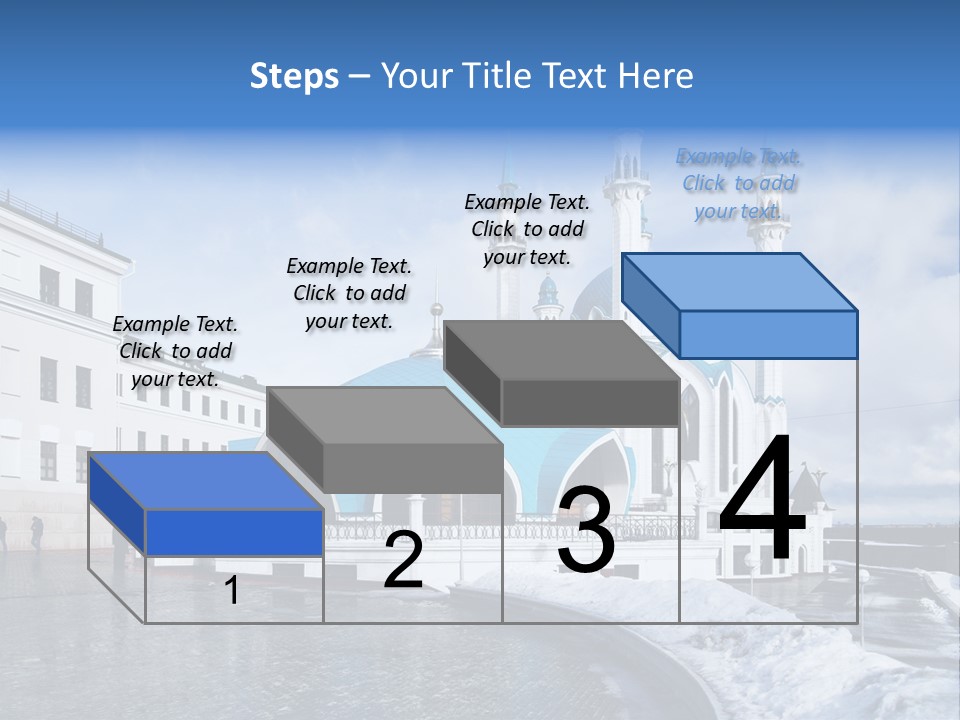 Steps – Your Title Text Here

Example Text. Click to add your text.

Example Text. Click to add your text.

Example Text. Click to add your text.

Example Text. Click to add your text.

1

2

3

4